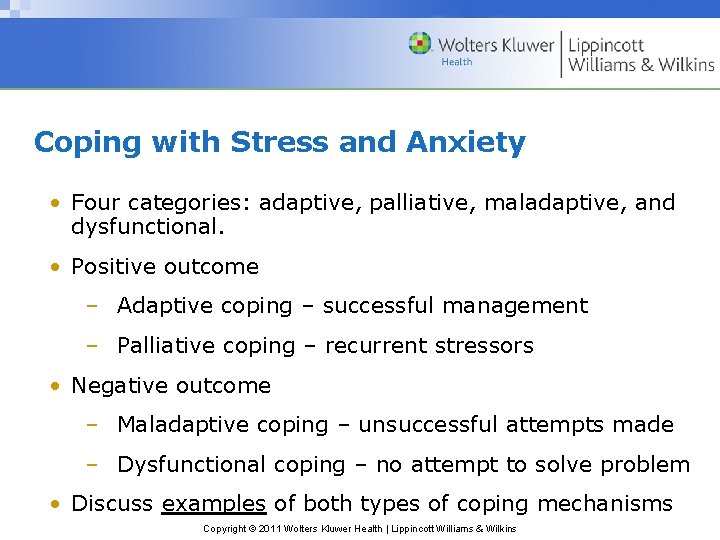 Wolters Kluwer Health | Lippincott Williams & Wilkins

Coping with Stress and Anxiety

• Four categories: adaptive, palliative, maladaptive, and dysfunctional.

• Positive outcome

– Adaptive coping – successful management

– Palliative coping – recurrent stressors

• Negative outcome

– Maladaptive coping – unsuccessful attempts made

– Dysfunctional coping – no attempt to solve problem

• Discuss examples of both types of coping mechanisms

Copyright © 2011 Wolters Kluwer Health | Lippincott Williams & Wilkins